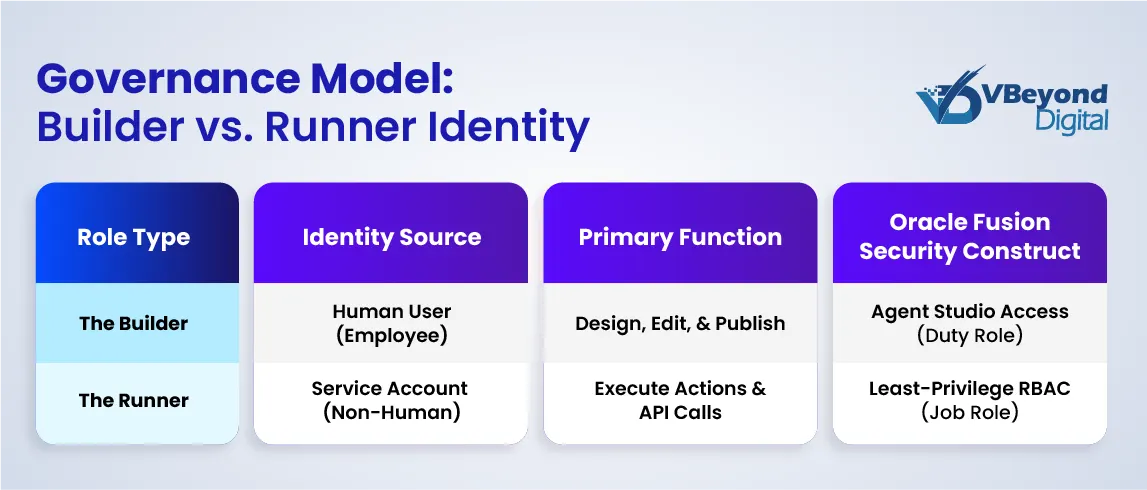 Governance Model: Builder vs. Runner Identity

VBeyond Digital

| Role Type | Identity Source | Primary Function | Oracle Fusion Security Construct |
|---|---|---|---|
| The Builder | Human User (Employee) | Design, Edit, & Publish | Agent Studio Access (Duty Role) |
| The Runner | Service Account (Non-Human) | Execute Actions & API Calls | Least-Privilege RBAC (Job Role) |